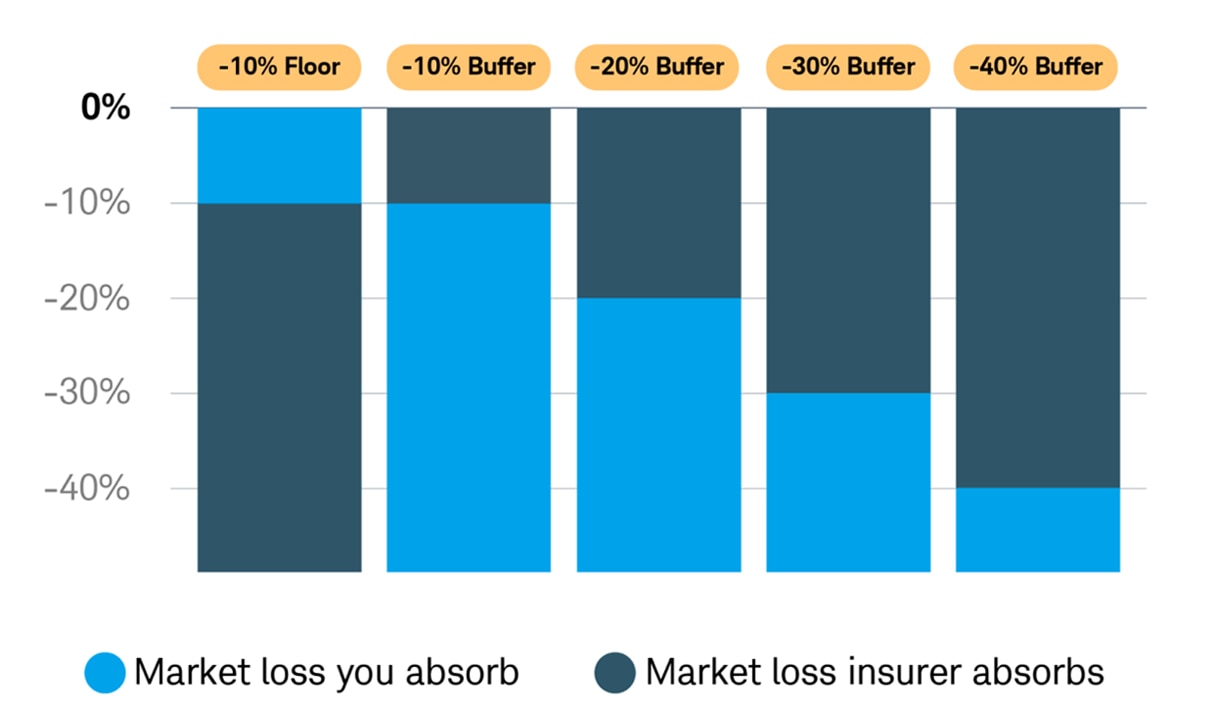 -10% Floor
-10% Buffer
-20% Buffer
-30% Buffer
-40% Buffer

0%
-10%
-20%
-30%
-40%

Market loss you absorb
Market loss insurer absorbs